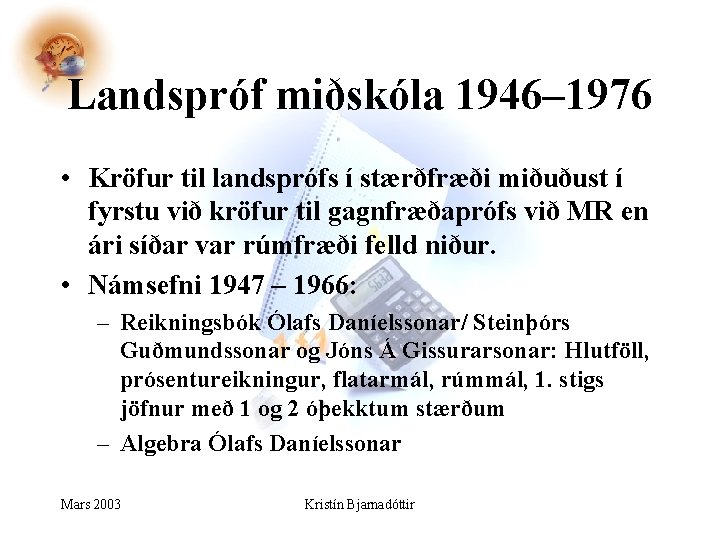 Landspróf miðskóla 1946–1976

• Kröfur til landsprófs í stærðfræði miðuðust í fyrstu við kröfur til gagnfræðaprófs við MR en ári síðar var rúmfræði felld niður.

• Námsefni 1947 – 1966:

– Reikningsbók Ólafs Daníelssonar/ Steinþórs Guðmundssonar og Jóns Á Gissurarsonar: Hlutföll, prósentureikningur, flatarmál, rúmmál, 1. stigs jöfnur með 1 og 2 óþekktum stærðum

– Algebra Ólafs Daníelssonar

Mars 2003

Kristín Bjarnadóttir